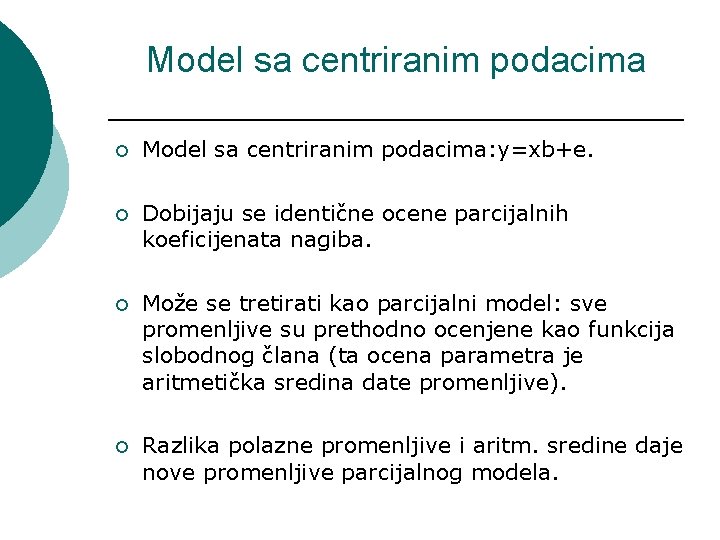 Model sa centriranim podacima

Model sa centriranim podacima:y=xb+e.

Dobijaju se identične ocene parcijalnih koeficijenata nagiba.

Može se tretirati kao parcijalni model: sve promenljive su prethodno ocenjene kao funkcija slobodnog člana (ta ocena parametra je aritmetička sredina date promenljive).

Razlika polazne promenljive i aritm. sredine daje nove promenljive parcijalnog modela.